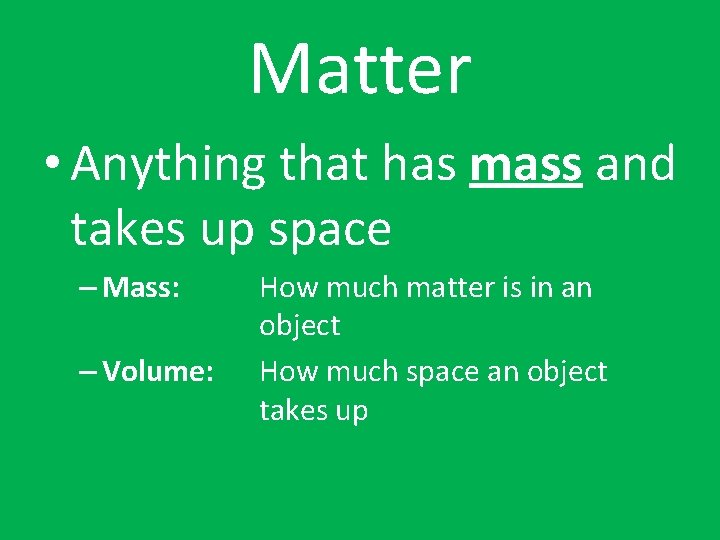 Matter

• Anything that has mass and takes up space

– Mass: How much matter is in an object

– Volume: How much space an object takes up